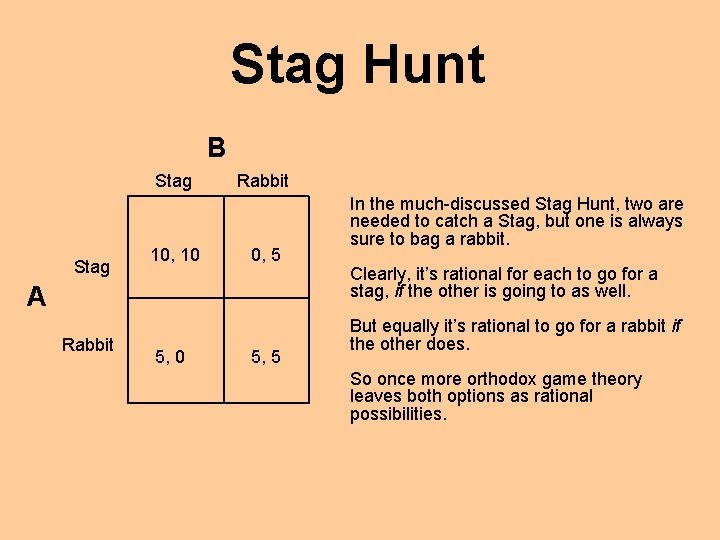 Stag Hunt

B

A

| | Stag | Rabbit |
|---|---|---|
| Stag | 10, 10 | 0, 5 |
| Rabbit | 5, 0 | 5, 5 |

In the much-discussed Stag Hunt, two are needed to catch a Stag, but one is always sure to bag a rabbit.

Clearly, it's rational for each to go for a stag, if the other is going to as well.

But equally it's rational to go for a rabbit if the other does.

So once more orthodox game theory leaves both options as rational possibilities.